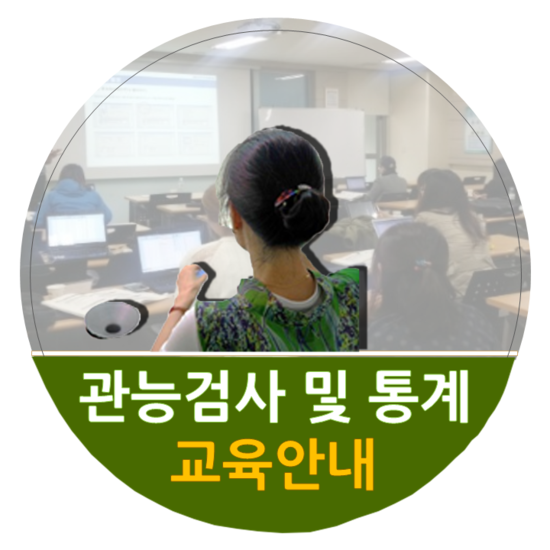 관능검사 및 통계
교육안내